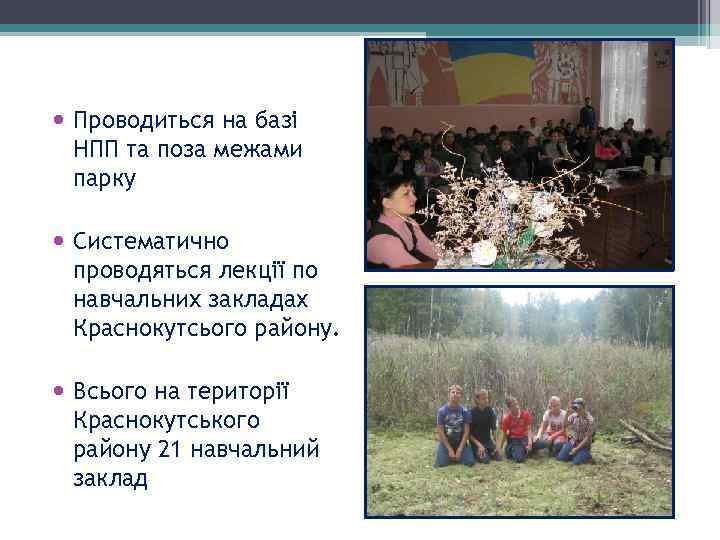 • Проводиться на базі НПП та поза межами парку

• Систематично проводяться лекції по навчальних закладах Краснокутсього району.

• Всього на території Краснокутського району 21 навчальний заклад